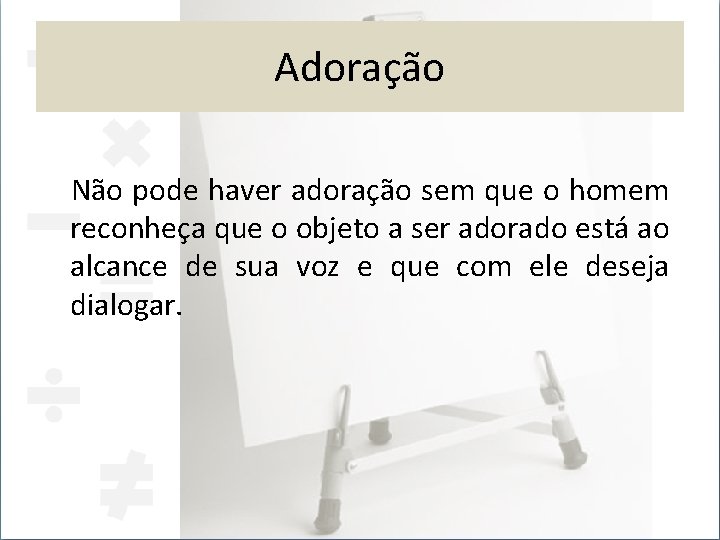 Adoração

Não pode haver adoração sem que o homem reconheça que o objeto a ser adorado está ao alcance de sua voz e que com ele deseja dialogar.